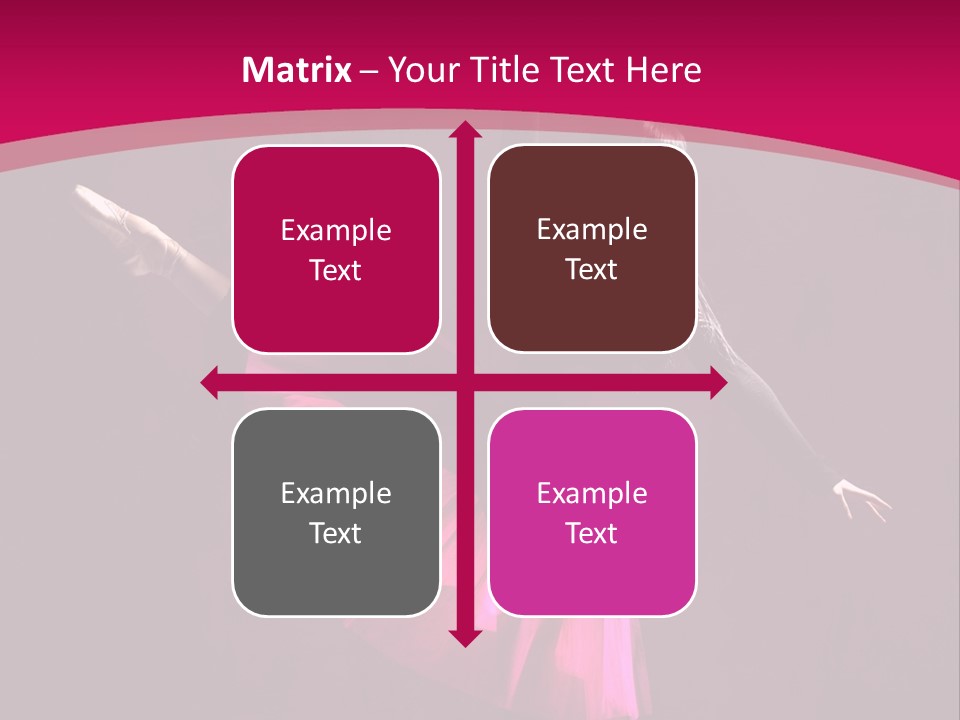 Matrix – Your Title Text Here

Example Text

Example Text

Example Text

Example Text